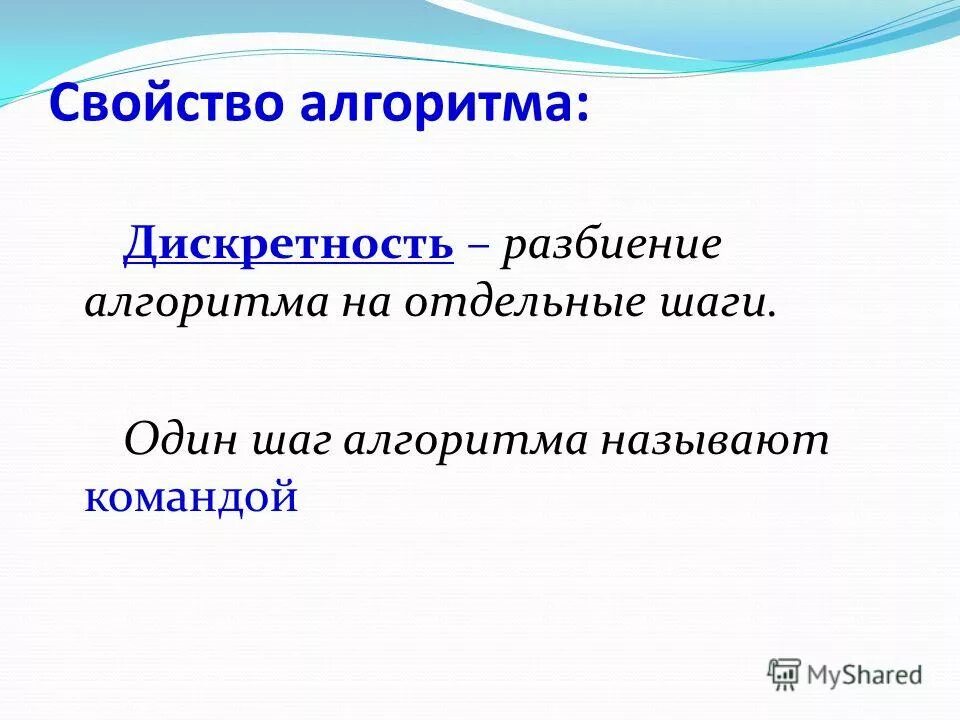 Свойство алгоритма:

Дискретность – разбиение алгоритма на отдельные шаги.

Один шаг алгоритма называют командой

MyShared